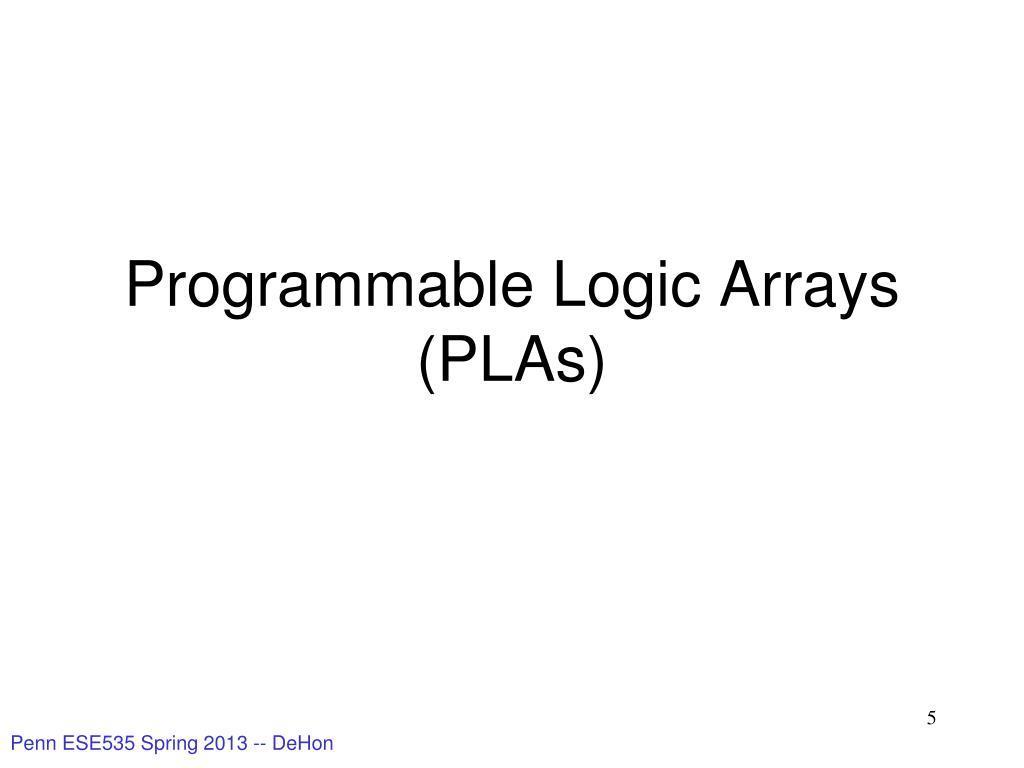 Programmable Logic Arrays (PLAs)

5

Penn ESE535 Spring 2013 -- DeHon